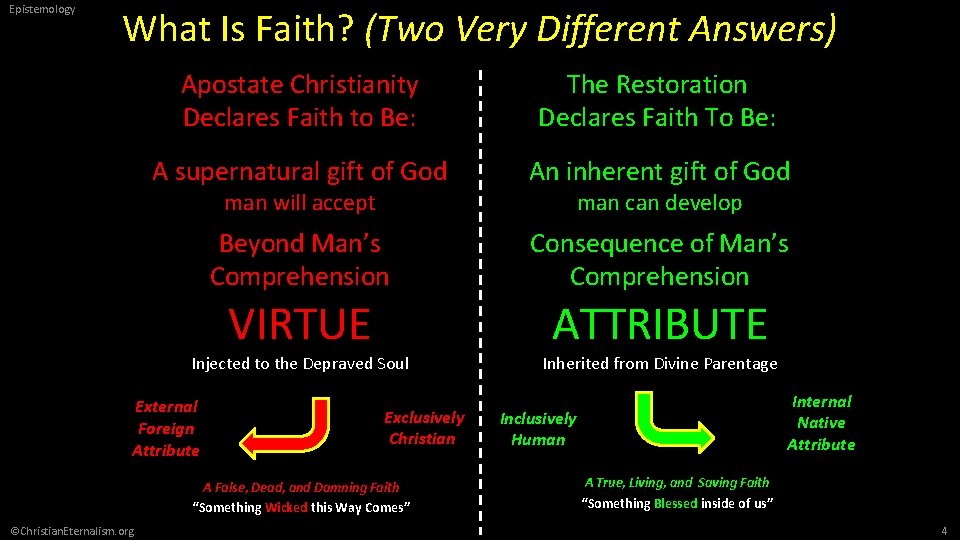 Epistemology

What Is Faith? (Two Very Different Answers)

Apostate Christianity Declares Faith to Be:

A supernatural gift of God man will accept

Beyond Man's Comprehension

VIRTUE

Injected to the Depraved Soul

External Foreign Attribute

Exclusively Christian

A False, Dead, and Damning Faith
"Something Wicked this Way Comes"

The Restoration Declares Faith To Be:

An inherent gift of God man can develop

Consequence of Man's Comprehension

ATTRIBUTE

Inherited from Divine Parentage

Inclusively Human

Internal Native Attribute

A True, Living, and Saving Faith
"Something Blessed inside of us"

©ChristianEternalism.org

4